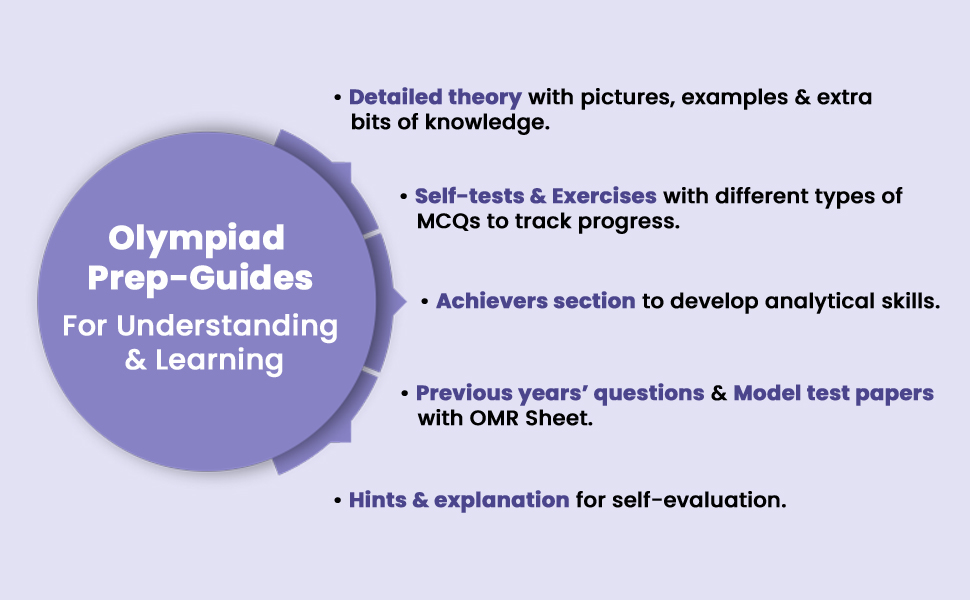 Olympiad Prep-Guides
For Understanding & Learning

• Detailed theory with pictures, examples & extra bits of knowledge.

• Self-tests & Exercises with different types of MCQs to track progress.

• Achievers section to develop analytical skills.

• Previous years' questions & Model test papers with OMR Sheet.

• Hints & explanation for self-evaluation.